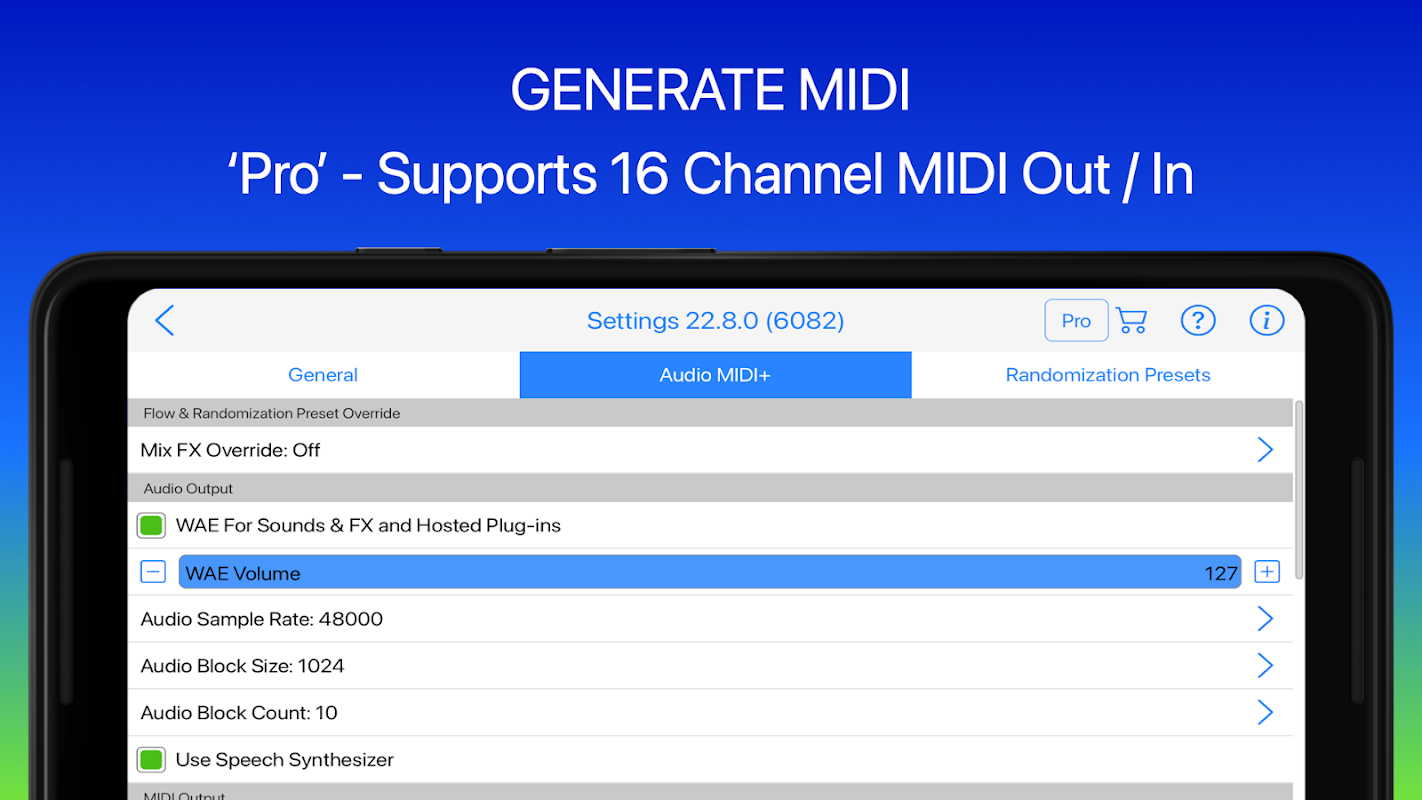 GENERATE MIDI
'Pro' - Supports 16 Channel MIDI Out / In

Settings 22.8.0 (6082)
Pro

General
Audio MIDI+
Randomization Presets

Flow & Randomization Preset Override
Mix FX Override: Off
Audio Output
WAE For Sounds & FX and Hosted Plug-ins
WAE Volume 127
Audio Sample Rate: 48000
Audio Block Size: 1024
Audio Block Count: 10
Use Speech Synthesizer
MIDI Output